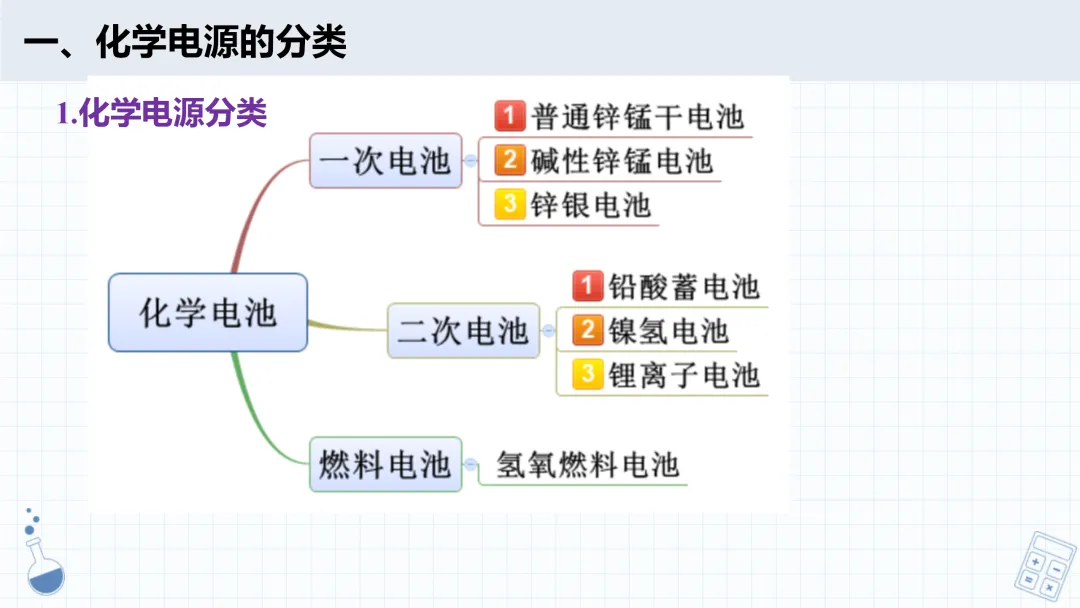 一、化学电源的分类

1.化学电源分类

化学电池

一次电池
1 普通锌锰干电池
2 碱性锌锰电池
3 锌银电池

二次电池
1 铅酸蓄电池
2 镍氢电池
3 锂离子电池

燃料电池
氢氧燃料电池